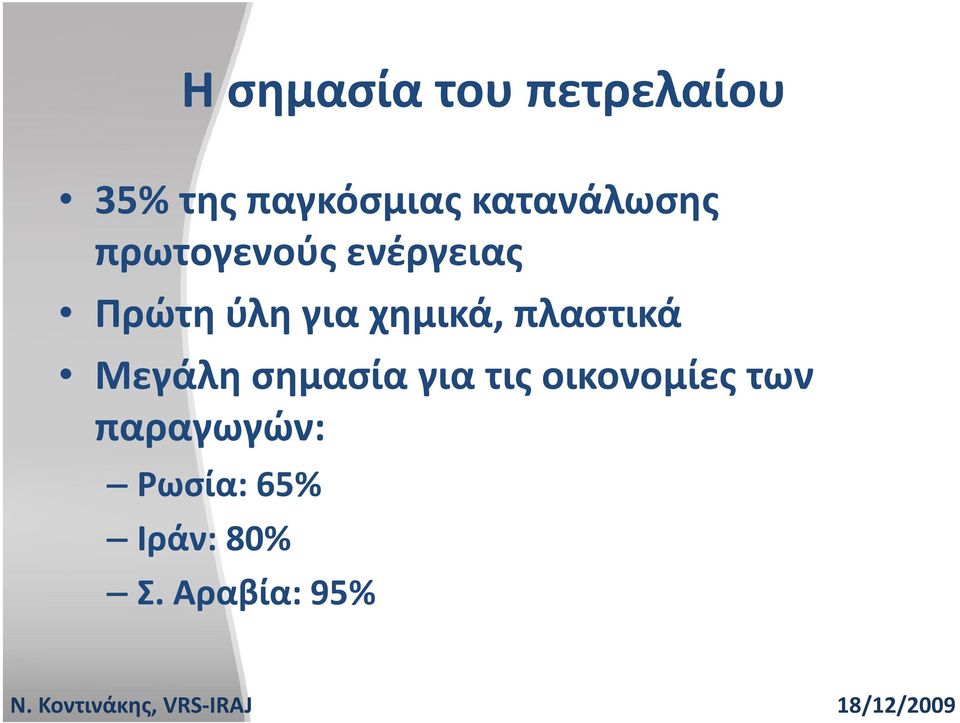 Η σημασία του πετρελαίου

• 35% της παγκόσμιας κατανάλωσης πρωτογενούς ενέργειας
• Πρώτη ύλη για χημικά, πλαστικά
• Μεγάλη σημασία για τις οικονομίες των παραγωγών:
– Ρωσία: 65%
– Ιράν: 80%
– Σ. Αραβία: 95%

Ν. Κοντινάκης, VRS-IRAJ

18/12/2009